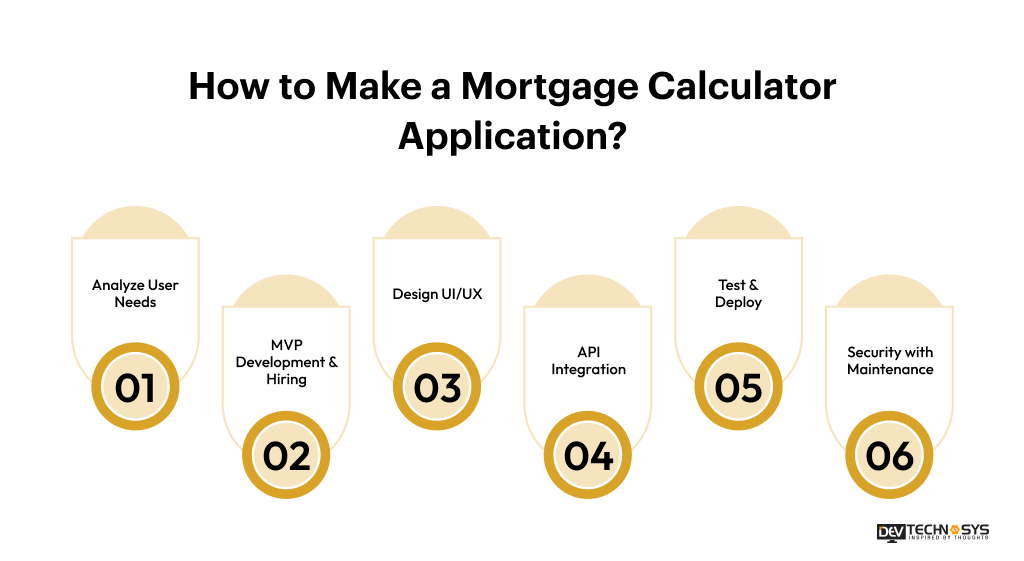 How to Make a Mortgage Calculator Application?

Analyze User Needs

01

MVP Development & Hiring

02

Design UI/UX

03

API Integration

04

Test & Deploy

05

Security with Maintenance

06

DEV TECHNOSYS
INSPIRED BY THOUGHTS